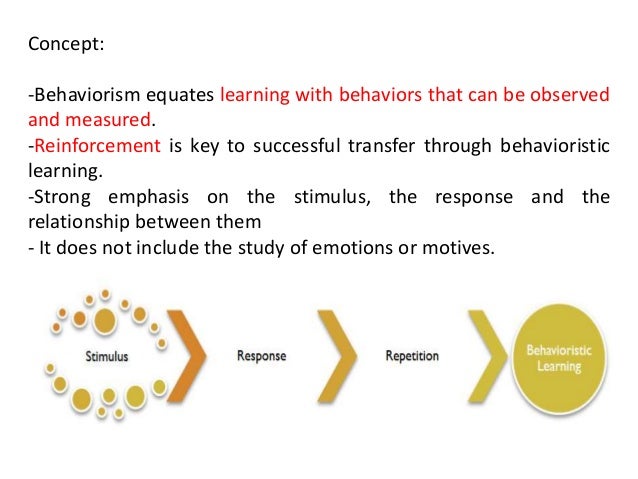 Concept:

-Behaviorism equates learning with behaviors that can be observed and measured.
-Reinforcement is key to successful transfer through behavioristic learning.
-Strong emphasis on the stimulus, the response and the relationship between them
- It does not include the study of emotions or motives.

Stimulus

Response

Repetition

Behavioristic Learning